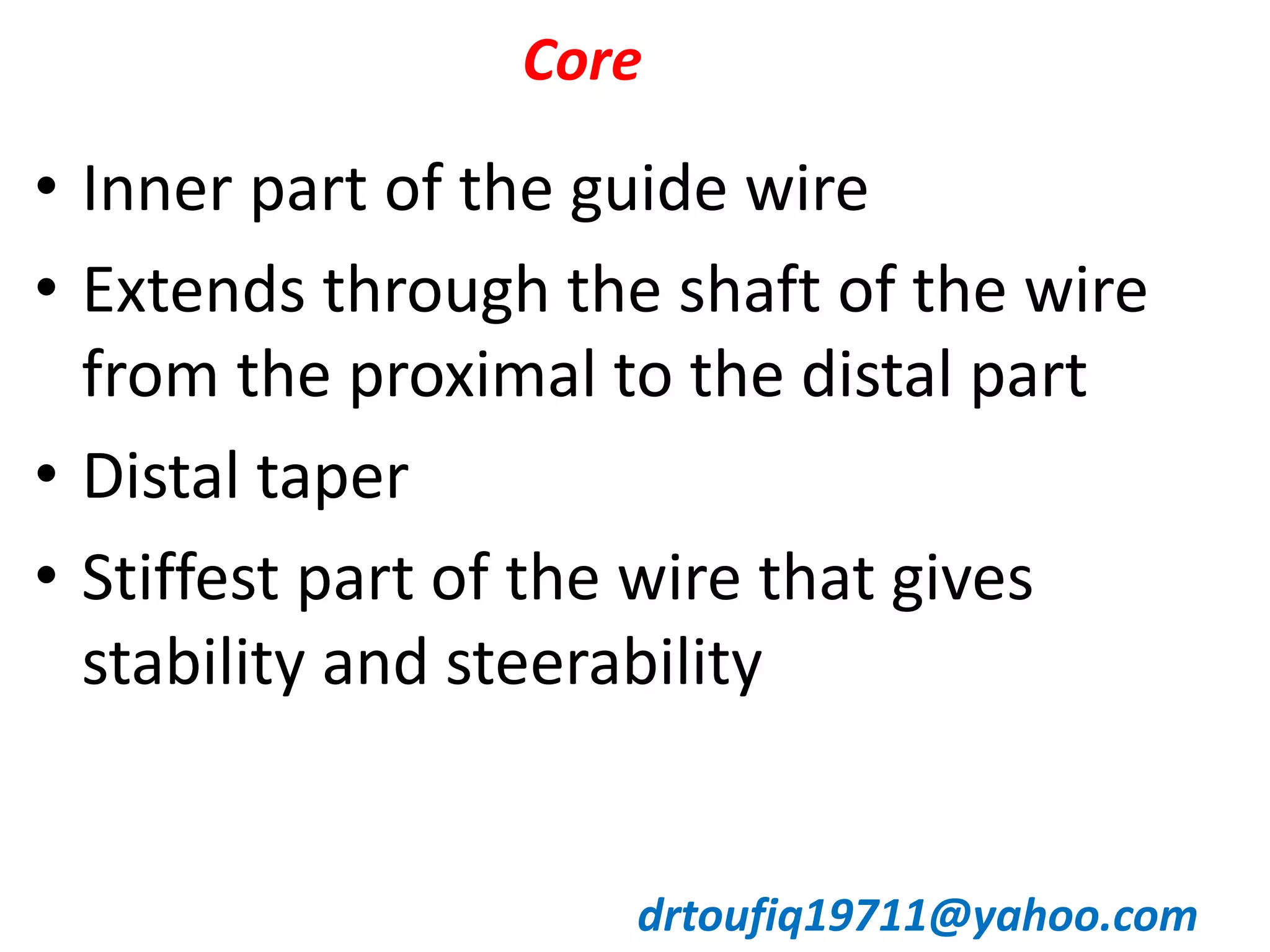 Core

• Inner part of the guide wire
• Extends through the shaft of the wire from the proximal to the distal part
• Distal taper
• Stiffest part of the wire that gives stability and steerability

drtoufiq19711@yahoo.com